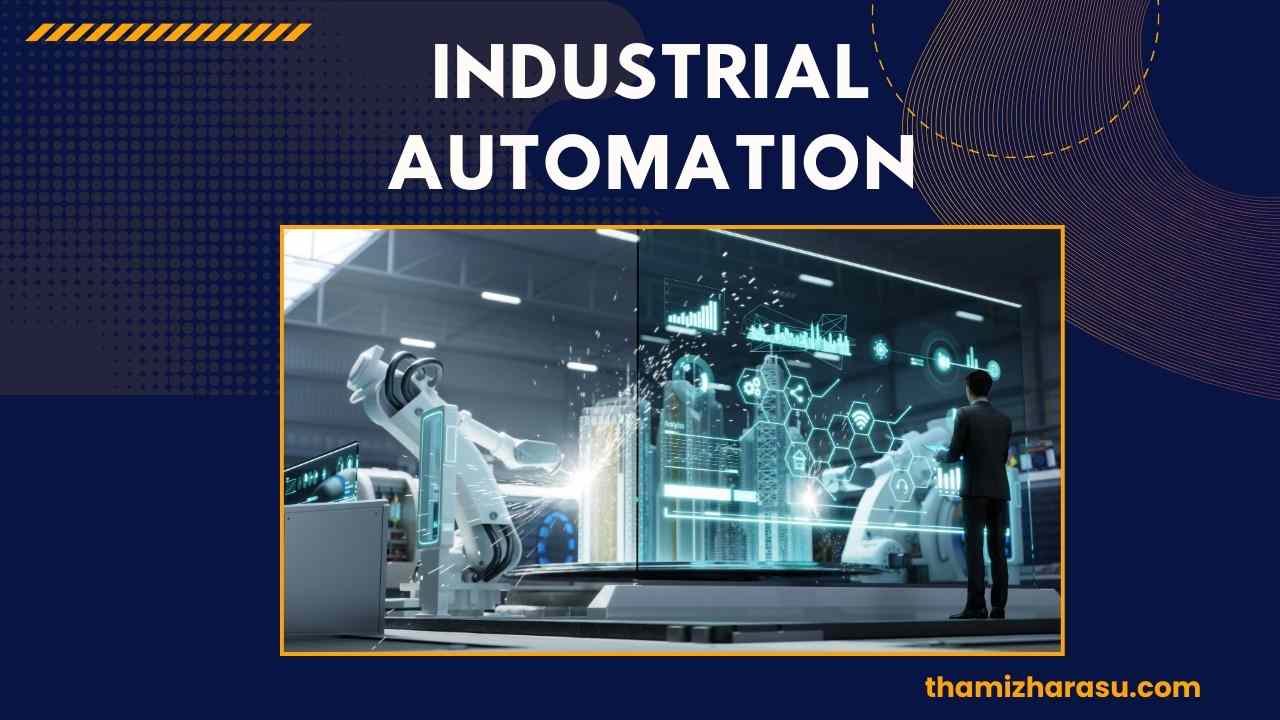 INDUSTRIAL AUTOMATION

thamizharasu.com